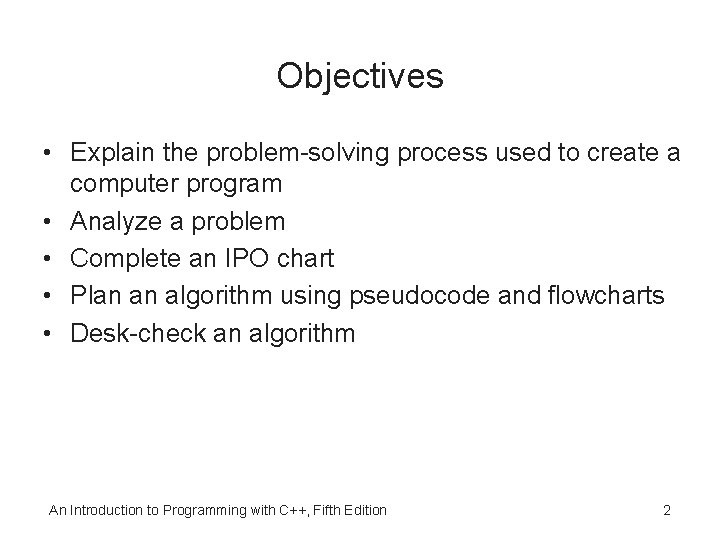 Objectives

• Explain the problem-solving process used to create a computer program
• Analyze a problem
• Complete an IPO chart
• Plan an algorithm using pseudocode and flowcharts
• Desk-check an algorithm

An Introduction to Programming with C++, Fifth Edition

2